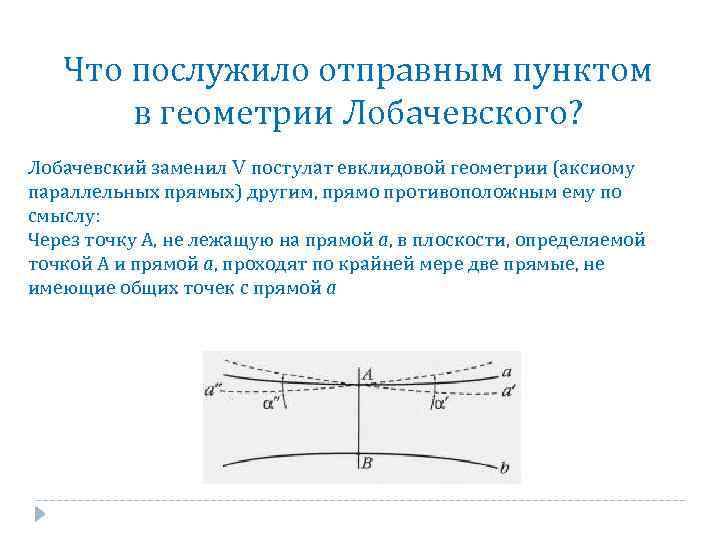 Что послужило отправным пунктом в геометрии Лобачевского?

Лобачевский заменил V постулат евклидовой геометрии (аксиому параллельных прямых) другим, прямо противоположным ему по смыслу:
Через точку А, не лежащую на прямой $a$, в плоскости, определяемой точкой А и прямой $a$, проходят по крайней мере две прямые, не имеющие общих точек с прямой $a$

$A$
$a$
$a''$
$a'$
$\alpha''$
$\alpha'$
$B$
$b$